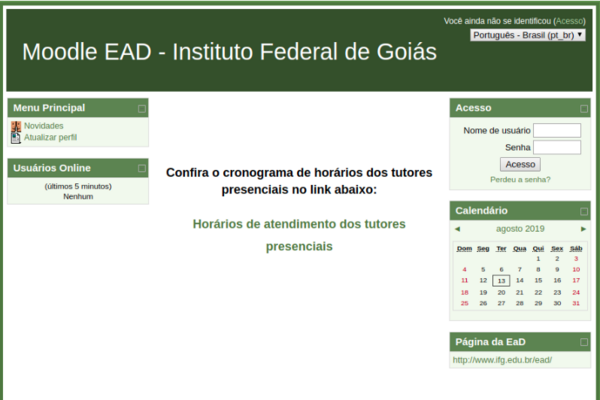 Você ainda não se identificou (Acesso)

Português - Brasil (pt_br)

Moodle EAD - Instituto Federal de Goiás

Menu Principal

Novidades
Atualizar perfil

Usuários Online

(últimos 5 minutos)
Nenhum

Confira o cronograma de horários dos tutores presenciais no link abaixo:

Horários de atendimento dos tutores presenciais

Acesso

Nome de usuário
Senha
Acesso
Perdeu a senha?

Calendário

◄ agosto 2019 ►

| Dom | Seg | Ter | Qua | Qui | Sex | Sáb |
|---|---|---|---|---|---|---|
| | | | | 1 | 2 | 3 |
| 4 | 5 | 6 | 7 | 8 | 9 | 10 |
| 11 | 12 | 13 | 14 | 15 | 16 | 17 |
| 18 | 19 | 20 | 21 | 22 | 23 | 24 |
| 25 | 26 | 27 | 28 | 29 | 30 | 31 |

Página da EaD

http://www.ifg.edu.br/ead/